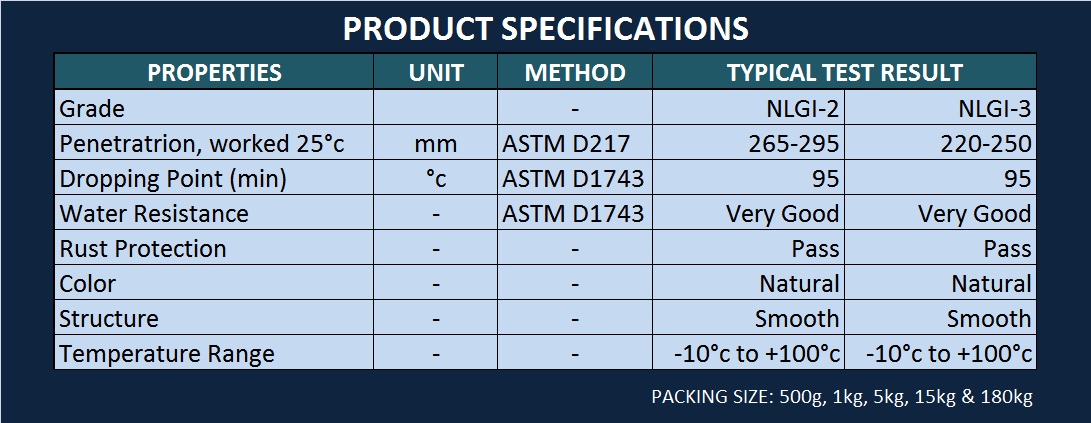 PRODUCT SPECIFICATIONS

| PROPERTIES | UNIT | METHOD | TYPICAL TEST RESULT | |
|---|---|---|---|---|
| Grade | | - | NLGI-2 | NLGI-3 |
| Penetratrion, worked 25°c | mm | ASTM D217 | 265-295 | 220-250 |
| Dropping Point (min) | °c | ASTM D1743 | 95 | 95 |
| Water Resistance | - | ASTM D1743 | Very Good | Very Good |
| Rust Protection | - | - | Pass | Pass |
| Color | - | - | Natural | Natural |
| Structure | - | - | Smooth | Smooth |
| Temperature Range | - | - | -10°c to +100°c | -10°c to +100°c |

PACKING SIZE: 500g, 1kg, 5kg, 15kg & 180kg